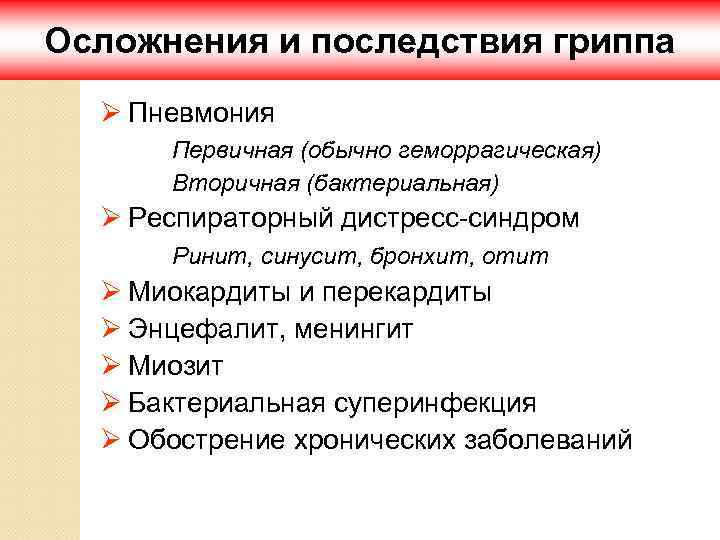 Осложнения и последствия гриппа

➢ Пневмония

Первичная (обычно геморрагическая)

Вторичная (бактериальная)

➢ Респираторный дистресс-синдром

Ринит, синусит, бронхит, отит

➢ Миокардиты и перекардиты

➢ Энцефалит, менингит

➢ Миозит

➢ Бактериальная суперинфекция

➢ Обострение хронических заболеваний